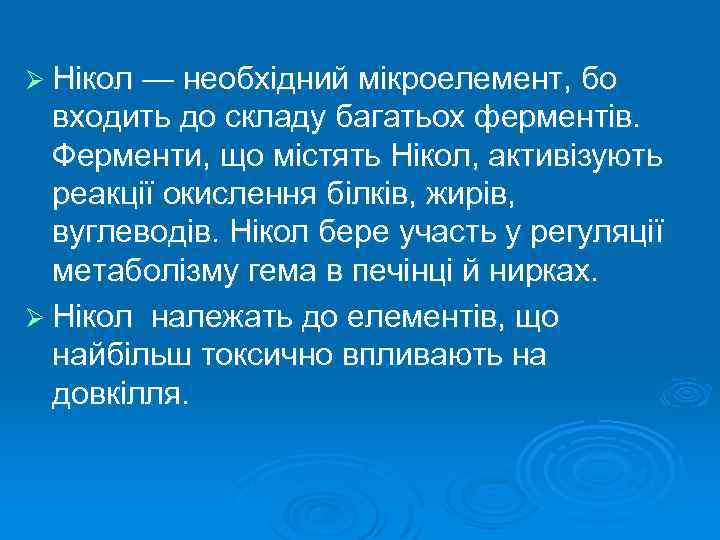 ➢ Нікол — необхідний мікроелемент, бо входить до складу багатьох ферментів. Ферменти, що містять Нікол, активізують реакції окислення білків, жирів, вуглеводів. Нікол бере участь у регуляції метаболізму гема в печінці й нирках.

➢ Нікол  належать до елементів, що найбільш токсично впливають на довкілля.